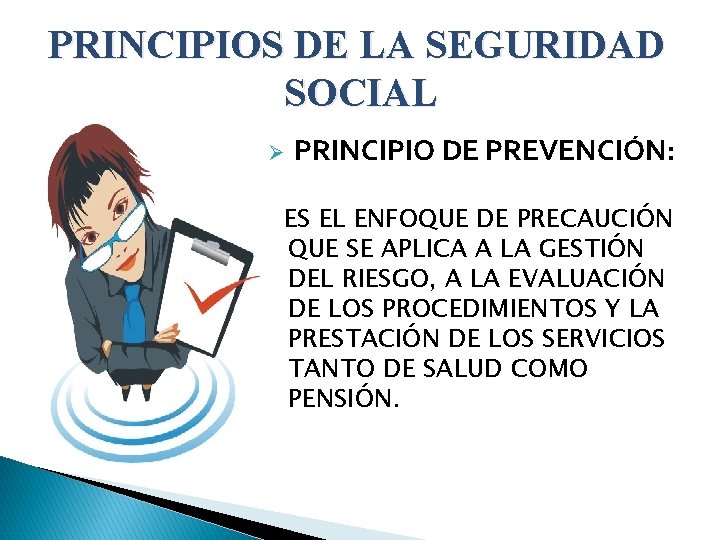 PRINCIPIOS DE LA SEGURIDAD SOCIAL

➢ PRINCIPIO DE PREVENCIÓN:

ES EL ENFOQUE DE PRECAUCIÓN QUE SE APLICA A LA GESTIÓN DEL RIESGO, A LA EVALUACIÓN DE LOS PROCEDIMIENTOS Y LA PRESTACIÓN DE LOS SERVICIOS TANTO DE SALUD COMO PENSIÓN.